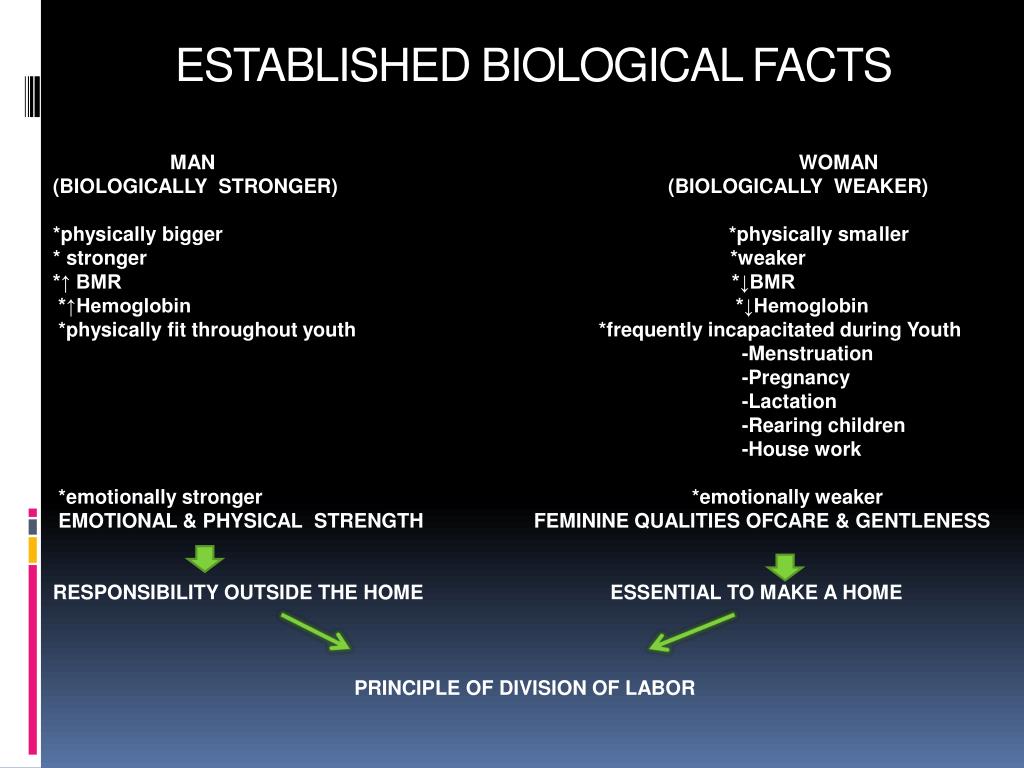 ESTABLISHED BIOLOGICAL FACTS

MAN
(BIOLOGICALLY STRONGER)

*physically bigger
* stronger
*↑ BMR
*↑Hemoglobin
*physically fit throughout youth

*emotionally stronger
EMOTIONAL & PHYSICAL STRENGTH

RESPONSIBILITY OUTSIDE THE HOME

WOMAN
(BIOLOGICALLY WEAKER)

*physically smaller
*weaker
*↓BMR
*↓Hemoglobin
*frequently incapacitated during Youth
-Menstruation
-Pregnancy
-Lactation
-Rearing children
-House work

*emotionally weaker
FEMININE QUALITIES OFCARE & GENTLENESS

ESSENTIAL TO MAKE A HOME

PRINCIPLE OF DIVISION OF LABOR